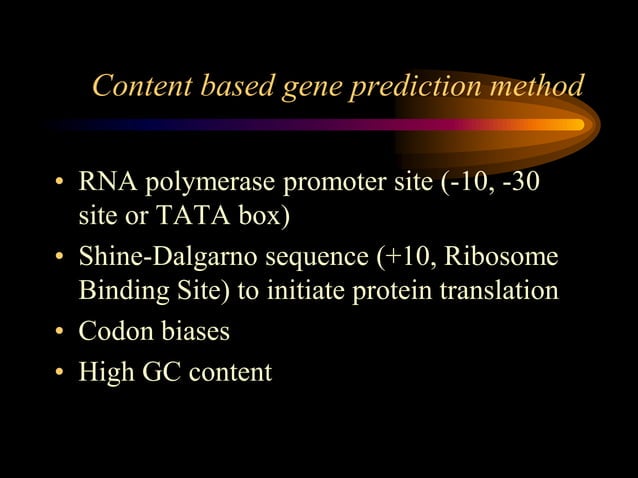 Content based gene prediction method

• RNA polymerase promoter site (-10, -30 site or TATA box)
• Shine-Dalgarno sequence (+10, Ribosome Binding Site) to initiate protein translation
• Codon biases
• High GC content